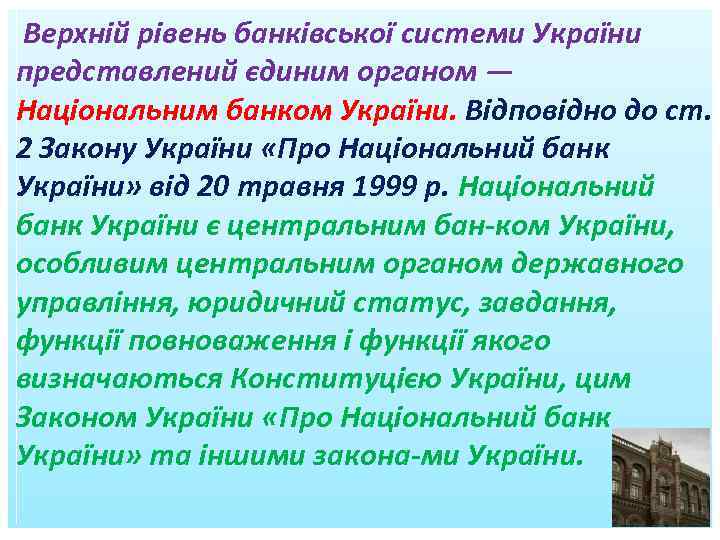 Верхній рівень банківської системи України представлений єдиним органом — Національним банком України. Відповідно до ст. 2 Закону України «Про Національний банк України» від 20 травня 1999 р. Національний банк України є центральним бан-ком України, особливим центральним органом державного управління, юридичний статус, завдання, функції повноваження і функції якого визначаються Конституцією України, цим Законом України «Про Національний банк України» та іншими закона-ми України.